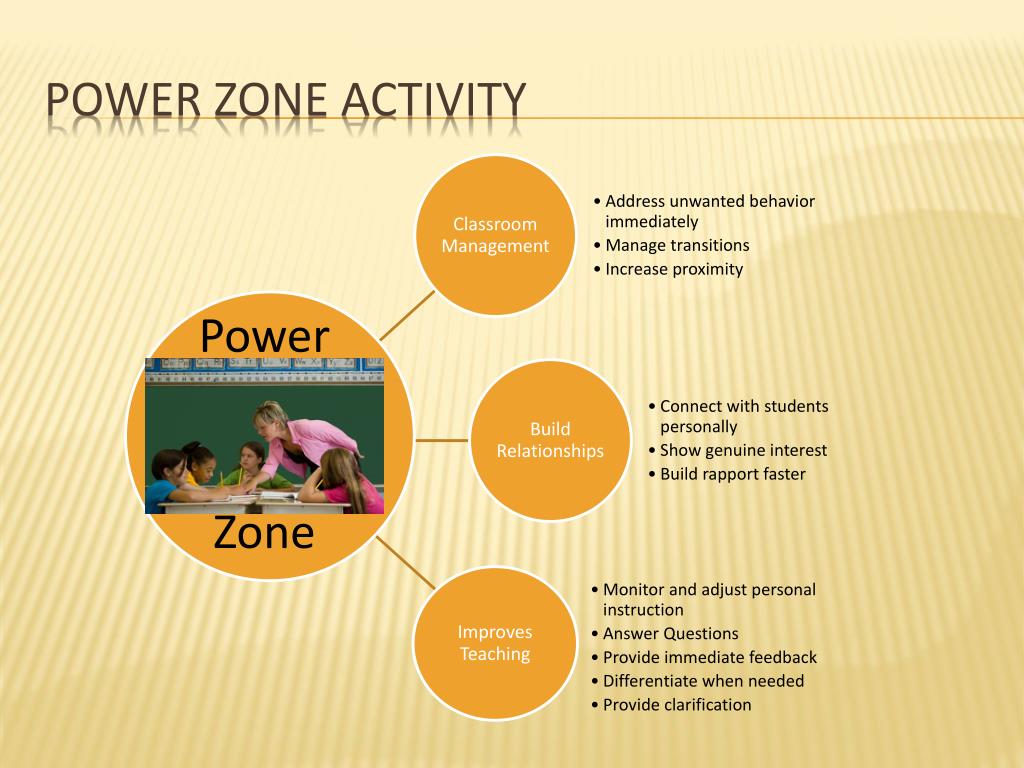 POWER ZONE ACTIVITY

Power

Zone

Classroom Management

• Address unwanted behavior immediately
• Manage transitions
• Increase proximity

Build Relationships

• Connect with students personally
• Show genuine interest
• Build rapport faster

Improves Teaching

• Monitor and adjust personal instruction
• Answer Questions
• Provide immediate feedback
• Differentiate when needed
• Provide clarification